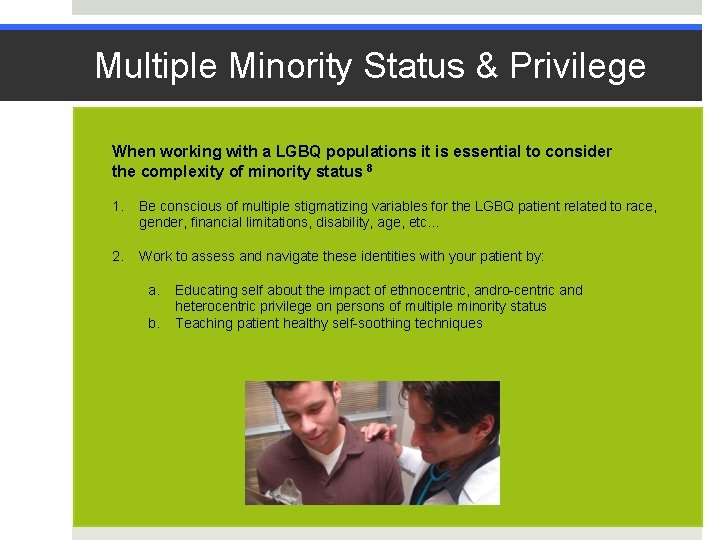 Multiple Minority Status & Privilege

When working with a LGBQ populations it is essential to consider the complexity of minority status $^8$

1. Be conscious of multiple stigmatizing variables for the LGBQ patient related to race, gender, financial limitations, disability, age, etc...

2. Work to assess and navigate these identities with your patient by:

a. Educating self about the impact of ethnocentric, andro-centric and heterocentric privilege on persons of multiple minority status
b. Teaching patient healthy self-soothing techniques